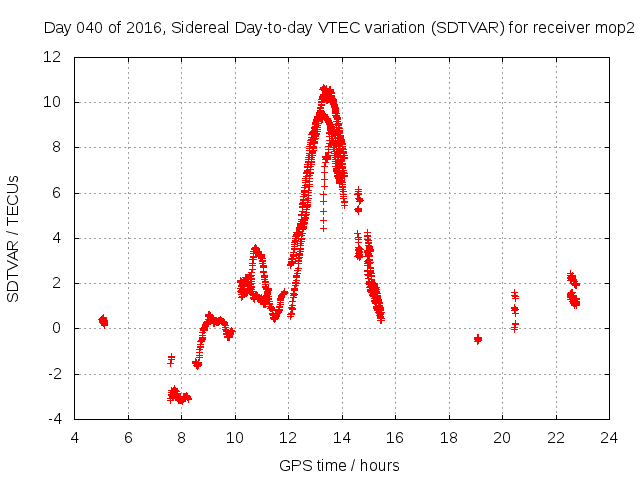 Day 040 of 2016, Sidereal Day-to-day VTEC variation (SDTVAR) for receiver mop2

SDTVAR / TECUs

12
10
8
6
4
2
0
-2
-4

4 6 8 10 12 14 16 18 20 22 24

GPS time / hours